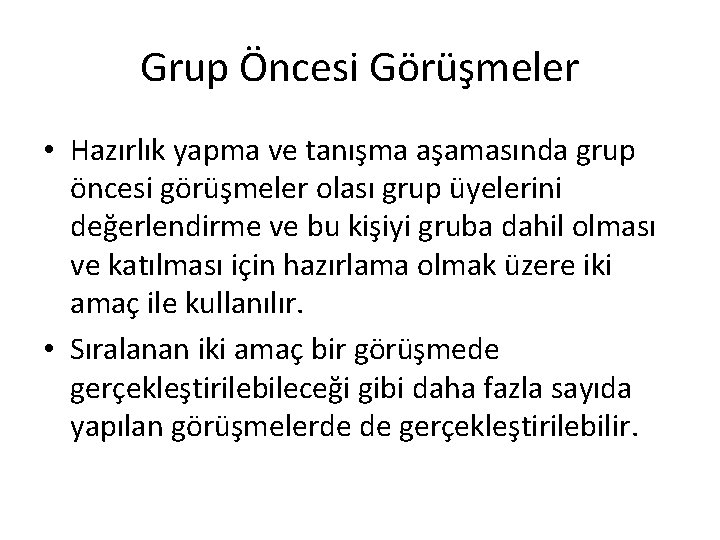 Grup Öncesi Görüşmeler

• Hazırlık yapma ve tanışma aşamasında grup öncesi görüşmeler olası grup üyelerini değerlendirme ve bu kişiyi gruba dahil olması ve katılması için hazırlama olmak üzere iki amaç ile kullanılır.

• Sıralanan iki amaç bir görüşmede gerçekleştirilebileceği gibi daha fazla sayıda yapılan görüşmelerde de gerçekleştirilebilir.